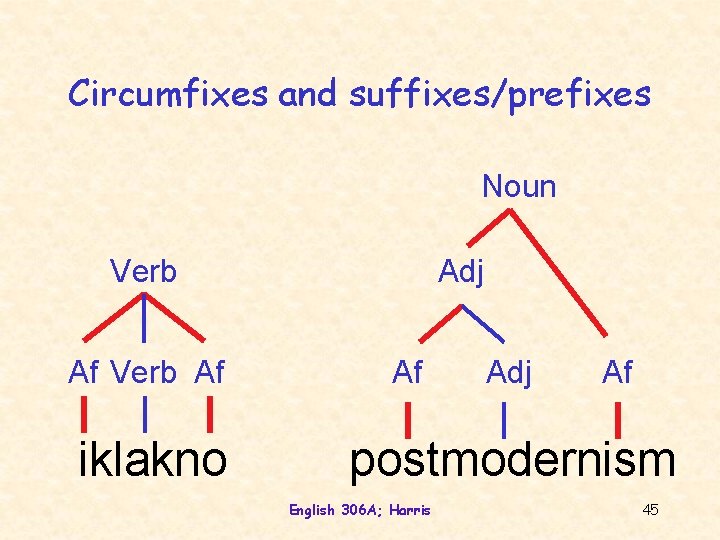 Circumfixes and suffixes/prefixes

Verb

Af Verb Af

iklakno

Noun

Adj

Af Adj Af

postmodernism

English 306A; Harris

45